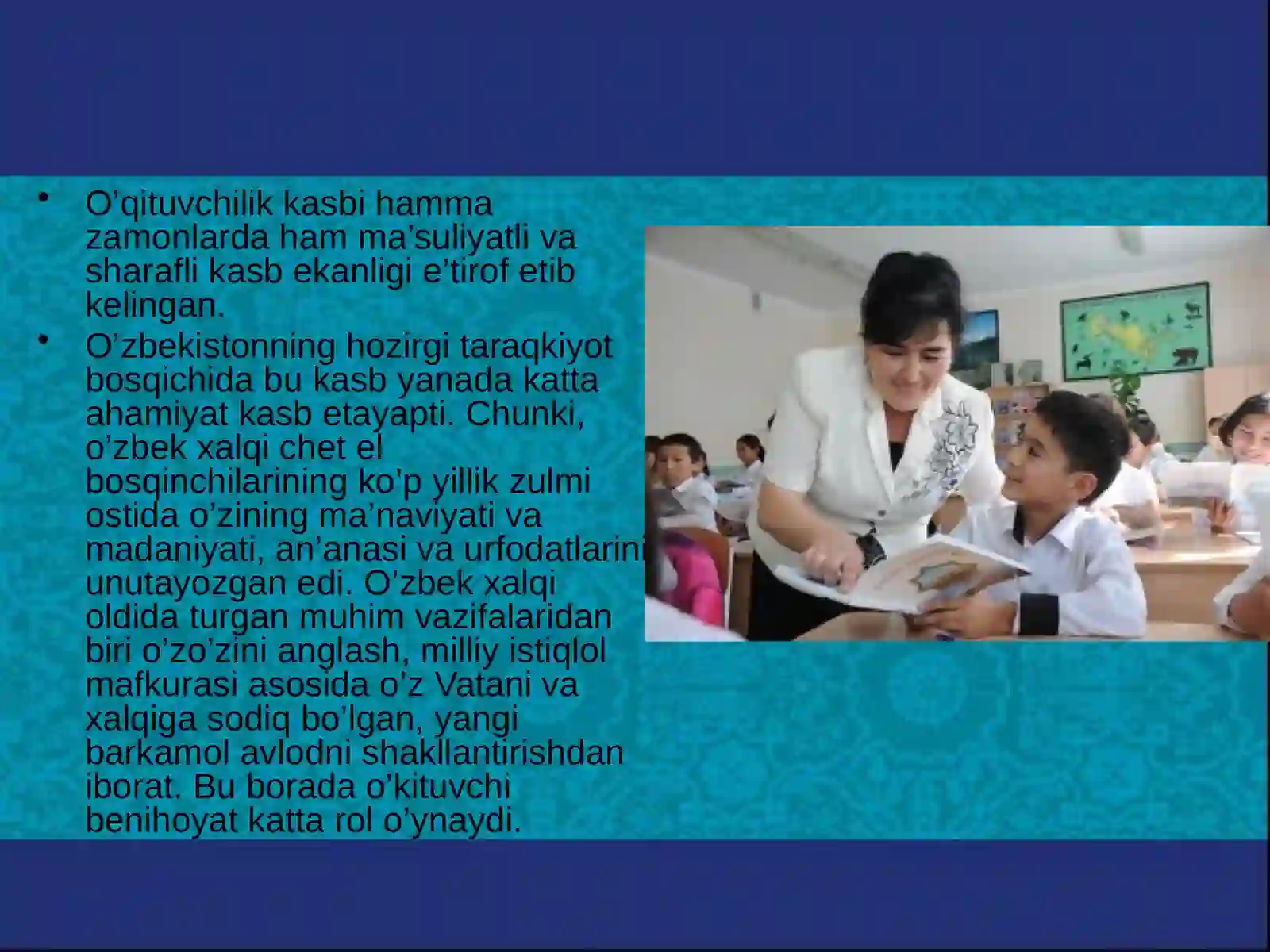 • O’qituvchilik kasbi hamma zamonlarda ham ma’suliyatli va sharafli kasb ekanligi e’tirof etib kelingan.

• O’zbekistonning hozirgi taraqkiyot bosqichida bu kasb yanada katta ahamiyat kasb etayapti. Chunki, o’zbek xalqi chet el bosqinchilarining ko’p yillik zulmi ostida o’zining ma’naviyati va madaniyati, an’anasi va urfodatlarini unutayozgan edi. O’zbek xalqi oldida turgan muhim vazifalaridan biri o’zo’zini anglash, milliy istiqlol mafkurasi asosida o’z Vatani va xalqiga sodiq bo’lgan, yangi barkamol avlodni shakllantirishdan iborat. Bu borada o’kituvchi benihoyat katta rol o’ynaydi.